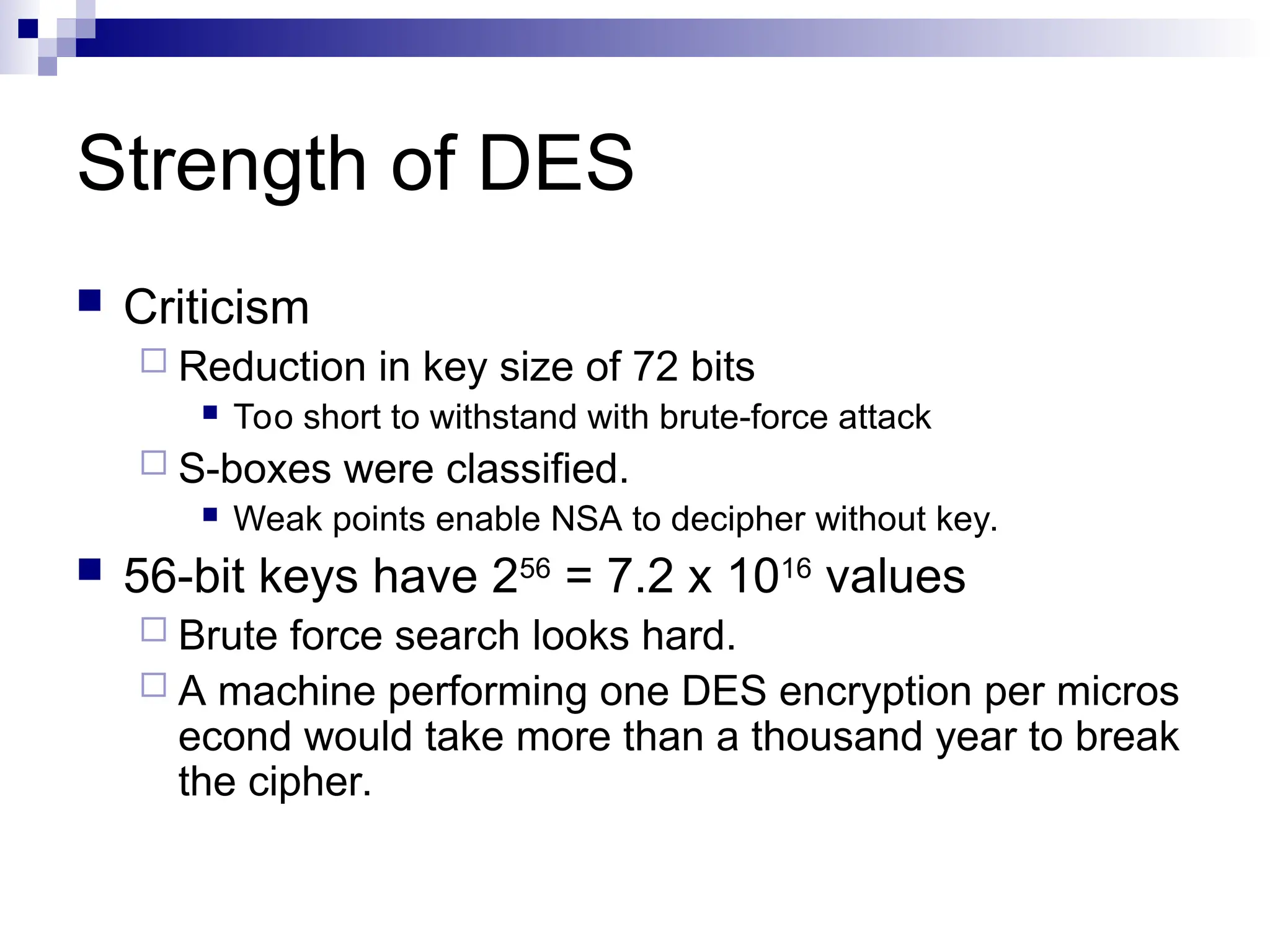 Strength of DES

Criticism

Reduction in key size of 72 bits

Too short to withstand with brute-force attack

S-boxes were classified.

Weak points enable NSA to decipher without key.

56-bit keys have $2^{56} = 7.2 \times 10^{16}$ values

Brute force search looks hard.

A machine performing one DES encryption per micros econd would take more than a thousand year to break the cipher.